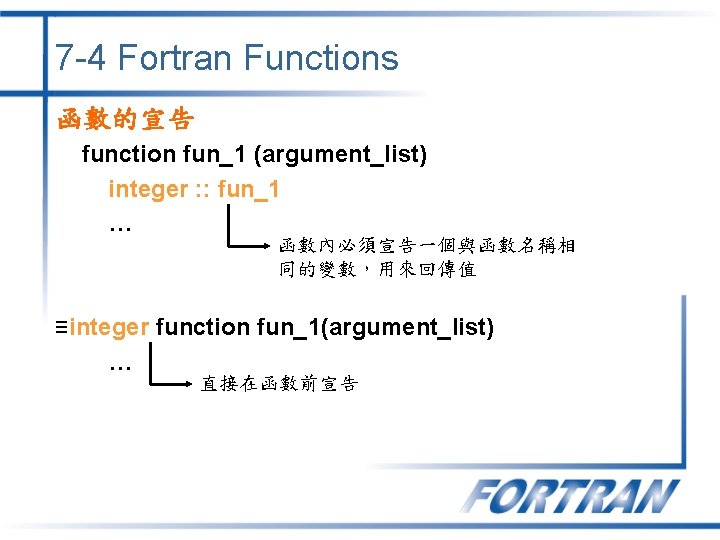 7-4 Fortran Functions

函數的宣告

function fun_1 (argument_list)

integer :: fun_1

…

函數內必須宣告一個與函數名稱相同的變數，用來回傳值

≡integer function fun_1(argument_list)

…

直接在函數前宣告

FORTRAN